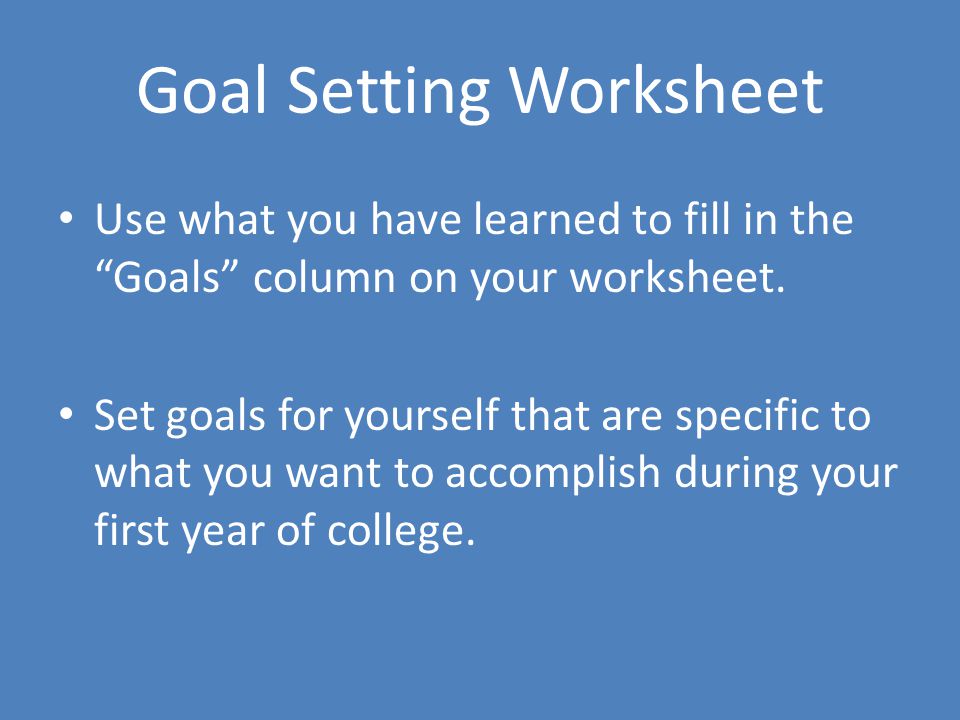 Goal Setting Worksheet

• Use what you have learned to fill in the “Goals” column on your worksheet.

• Set goals for yourself that are specific to what you want to accomplish during your first year of college.